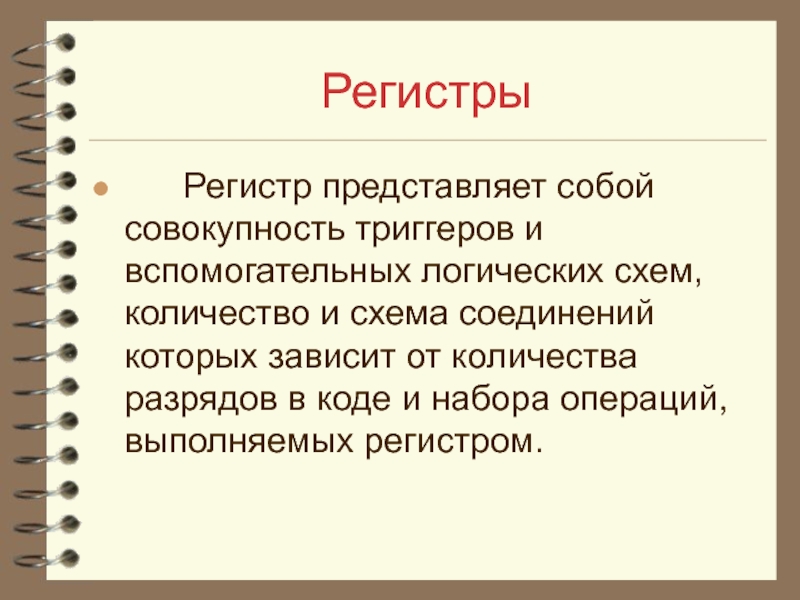 Регистры

Регистр представляет собой совокупность триггеров и вспомогательных логических схем, количество и схема соединений которых зависит от количества разрядов в коде и набора операций, выполняемых регистром.